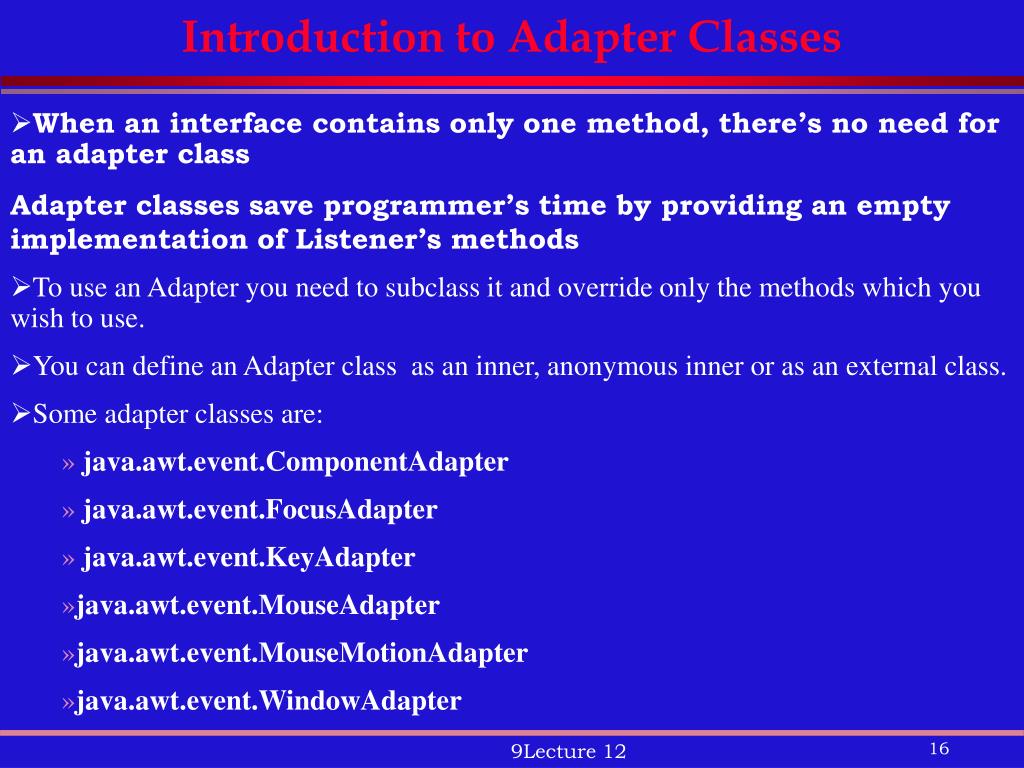 Introduction to Adapter Classes

➢When an interface contains only one method, there's no need for an adapter class

Adapter classes save programmer's time by providing an empty implementation of Listener's methods

➢To use an Adapter you need to subclass it and override only the methods which you wish to use.

➢You can define an Adapter class as an inner, anonymous inner or as an external class.

➢Some adapter classes are:

» java.awt.event.ComponentAdapter

» java.awt.event.FocusAdapter

» java.awt.event.KeyAdapter

»java.awt.event.MouseAdapter

»java.awt.event.MouseMotionAdapter

»java.awt.event.WindowAdapter

9Lecture 12

16